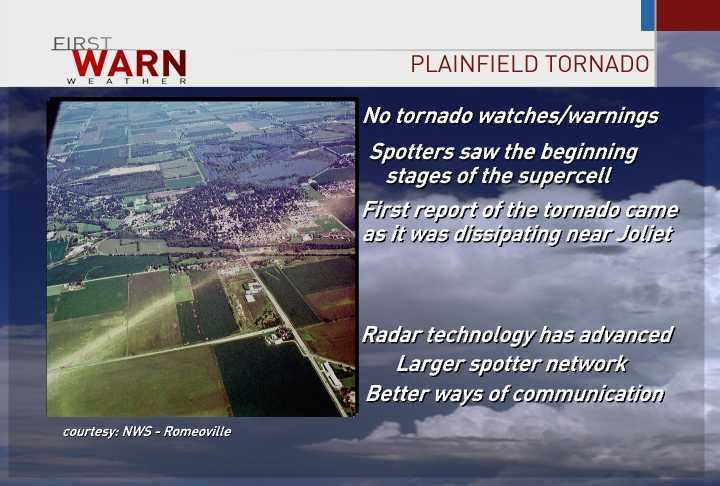 FIRST WARN WEATHER

PLAINFIELD TORNADO

No tornado watches/warnings

Spotters saw the beginning stages of the supercell

First report of the tornado came as it was dissipating near Joliet

Radar technology has advanced

Larger spotter network

Better ways of communication

courtesy: NWS - Romeoville